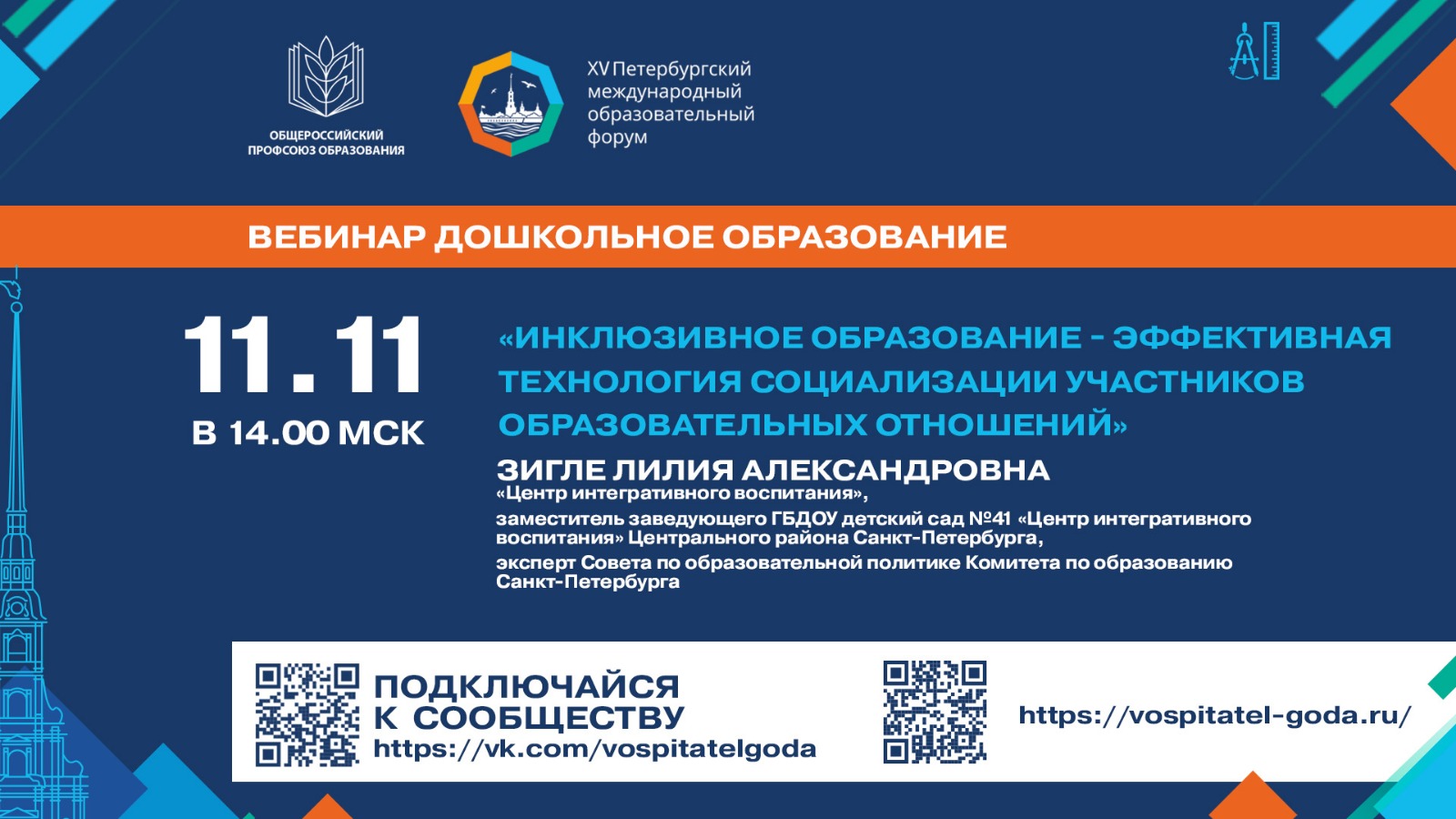 ОБЩЕРОССИЙСКИЙ ПРОФСОЮЗ ОБРАЗОВАНИЯ

XV Петербургский международный образовательный форум

ВЕБИНАР ДОШКОЛЬНОЕ ОБРАЗОВАНИЕ

11.11
В 14.00 МСК

«ИНКЛЮЗИВНОЕ ОБРАЗОВАНИЕ - ЭФФЕКТИВНАЯ ТЕХНОЛОГИЯ СОЦИАЛИЗАЦИИ УЧАСТНИКОВ ОБРАЗОВАТЕЛЬНЫХ ОТНОШЕНИЙ»

ЗИГЛЕ ЛИЛИЯ АЛЕКСАНДРОВНА
«Центр интегративного воспитания»,
заместитель заведующего ГБДОУ детский сад №41 «Центр интегративного воспитания» Центрального района Санкт-Петербурга,
эксперт Совета по образовательной политике Комитета по образованию Санкт-Петербурга

ПОДКЛЮЧАЙСЯ К СООБЩЕСТВУ
https://vk.com/vospitatelgoda

https://vospitatel-goda.ru/